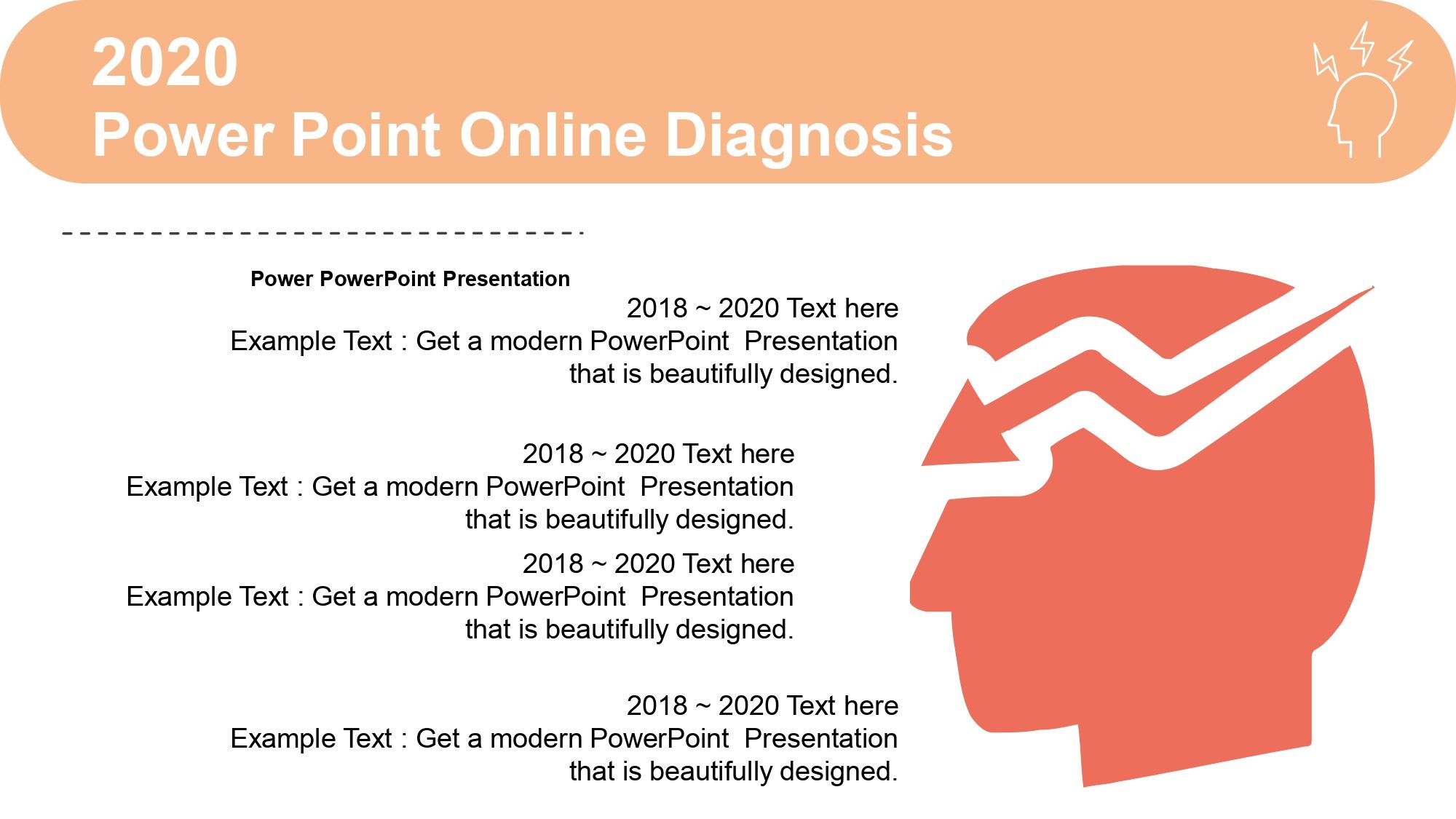 2020
Power Point Online Diagnosis

Power PowerPoint Presentation

2018 ~ 2020 Text here
Example Text : Get a modern PowerPoint Presentation that is beautifully designed.

2018 ~ 2020 Text here
Example Text : Get a modern PowerPoint Presentation that is beautifully designed.

2018 ~ 2020 Text here
Example Text : Get a modern PowerPoint Presentation that is beautifully designed.

2018 ~ 2020 Text here
Example Text : Get a modern PowerPoint Presentation that is beautifully designed.